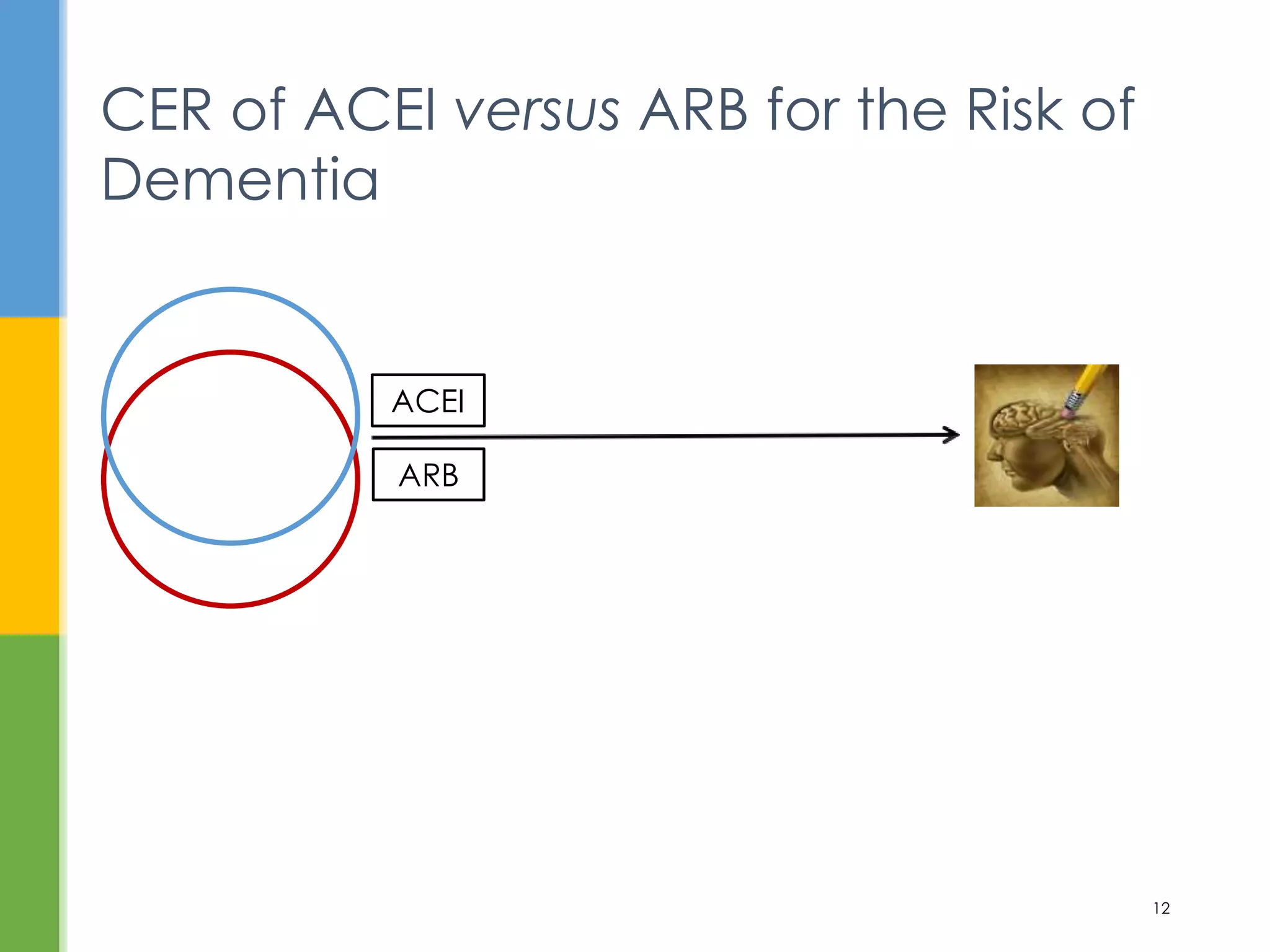 CER of ACEI versus ARB for the Risk of Dementia

ACEI

ARB

12